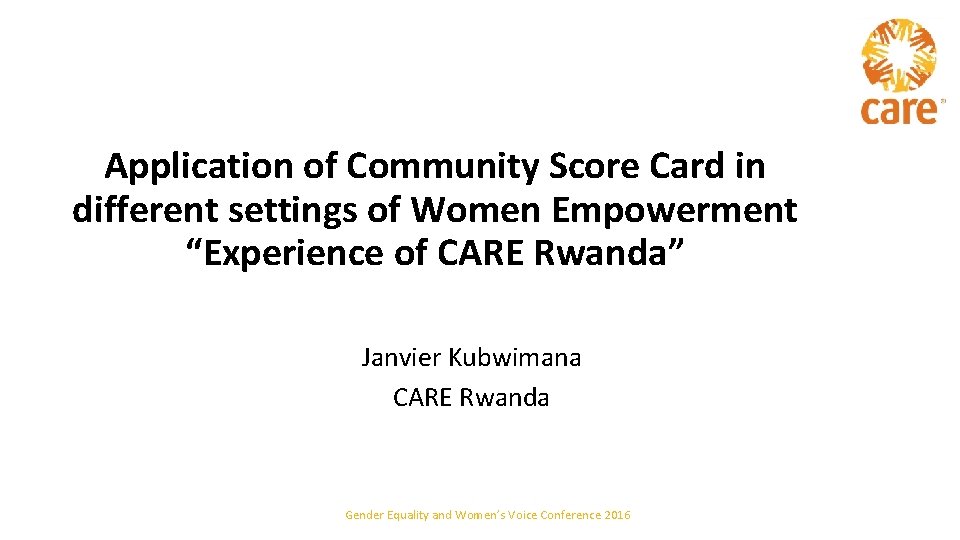 care

Application of Community Score Card in different settings of Women Empowerment "Experience of CARE Rwanda"

Janvier Kubwimana
CARE Rwanda

Gender Equality and Women's Voice Conference 2016